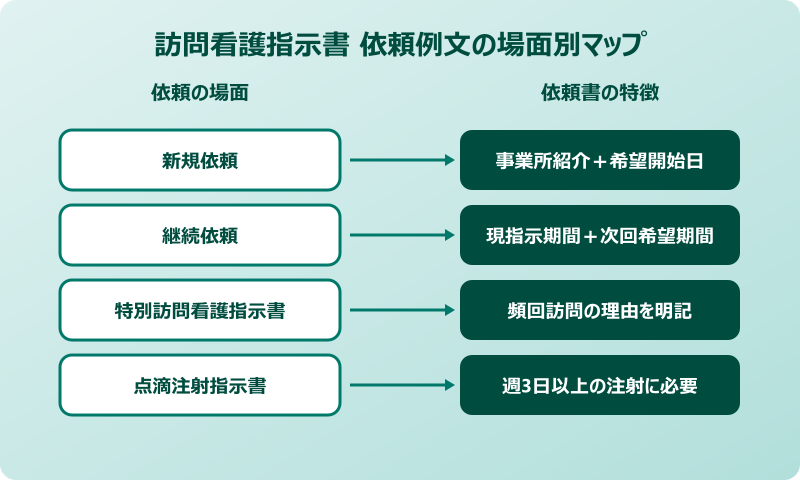 訪問看護指示書 依頼例文の場面別マップ

依頼の場面

依頼書の特徴

新規依頼

事業所紹介＋希望開始日

継続依頼

現指示期間＋次回希望期間

特別訪問看護指示書

頻回訪問の理由を明記

点滴注射指示書

週3日以上の注射に必要